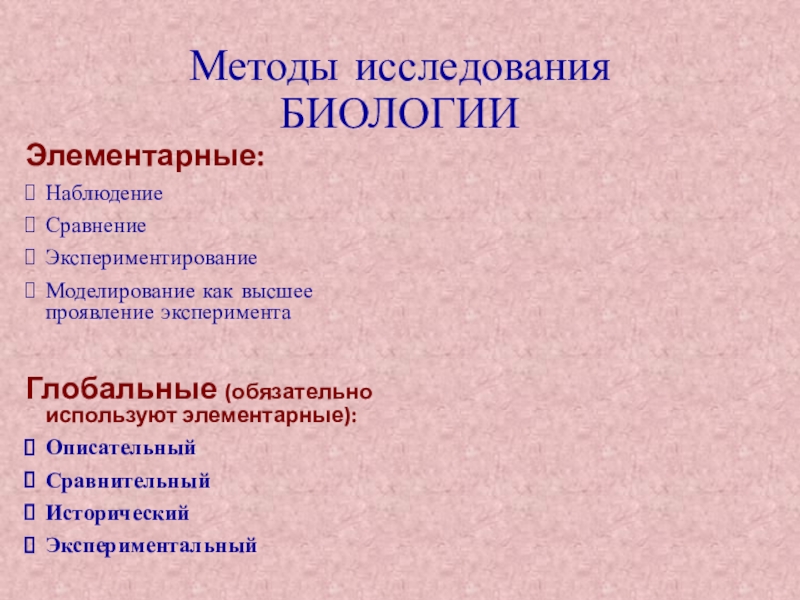 Методы исследования БИОЛОГИИ

Элементарные:

Наблюдение

Сравнение

Экспериментирование

Моделирование как высшее проявление эксперимента

Глобальные (обязательно используют элементарные):

Описательный

Сравнительный

Исторический

Экспериментальный